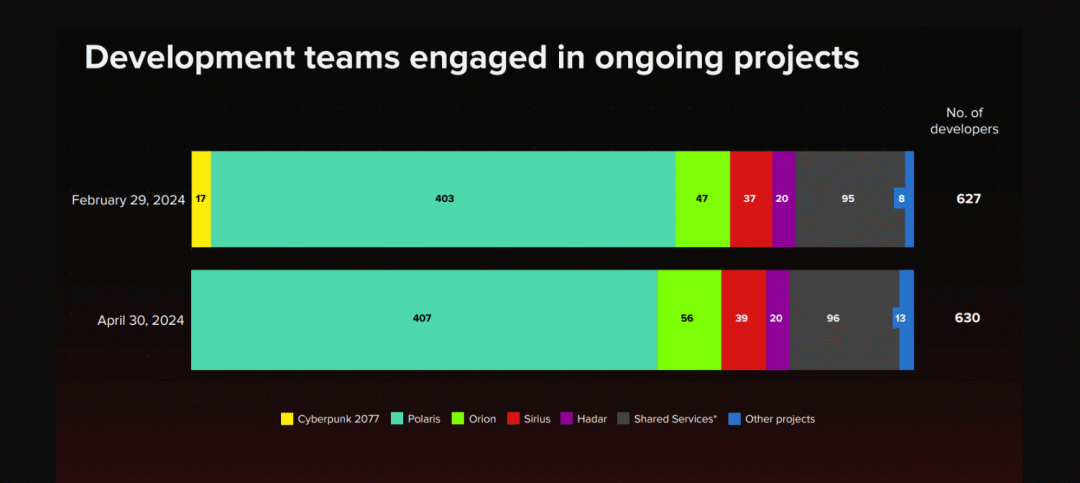 Development teams engaged in ongoing projects

No. of developers

February 29, 2024
17
403
47
37
20
95
8
627

April 30, 2024
407
56
39
20
96
13
630

Cyberpunk 2077
Polaris
Orion
Sirius
Hadar
Shared Services*
Other projects